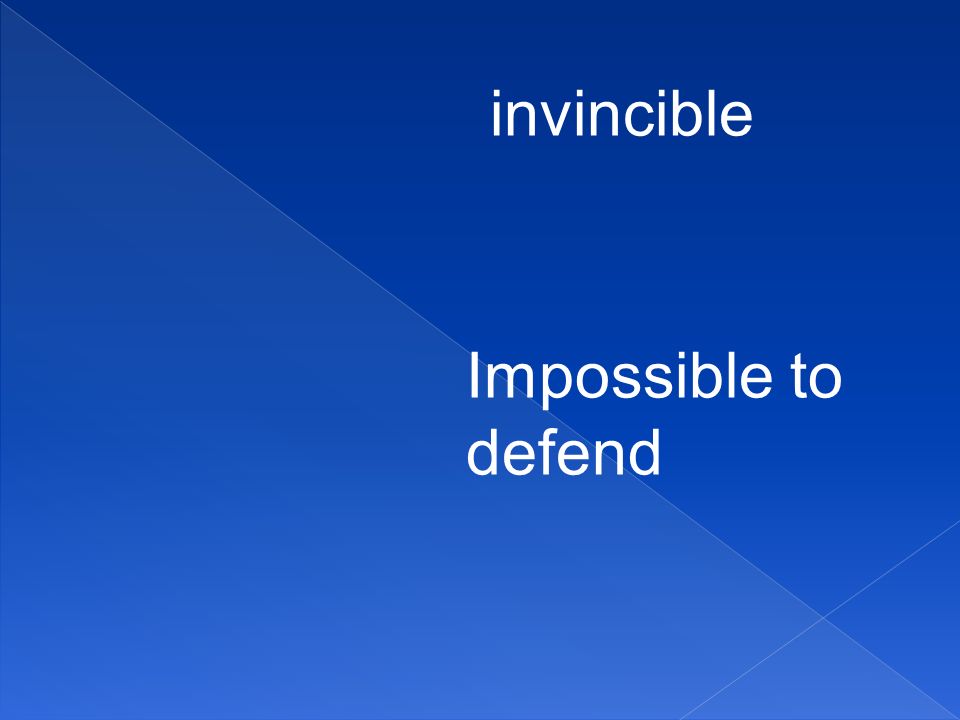 invincible

Impossible to defend